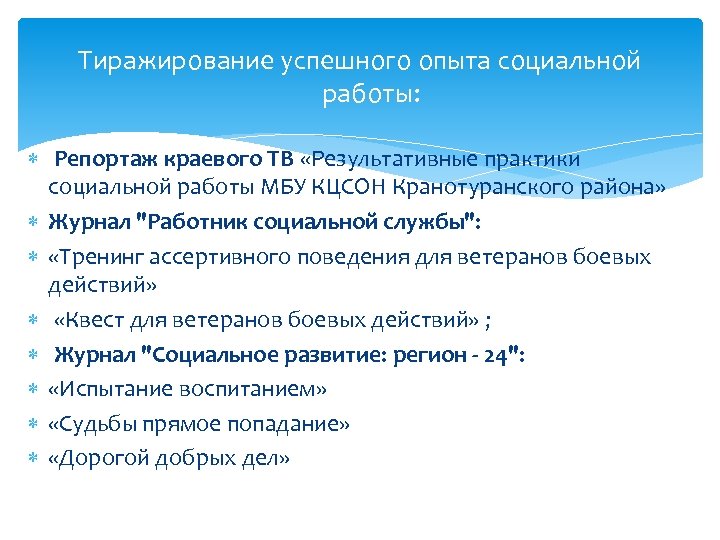 Тиражирование успешного опыта социальной работы:

Репортаж краевого ТВ «Результативные практики социальной работы МБУ КЦСОН Кранотуранского района»

Журнал "Работник социальной службы":

«Тренинг ассертивного поведения для ветеранов боевых действий»

«Квест для ветеранов боевых действий» ;

Журнал "Социальное развитие: регион - 24":

«Испытание воспитанием»

«Судьбы прямое попадание»

«Дорогой добрых дел»